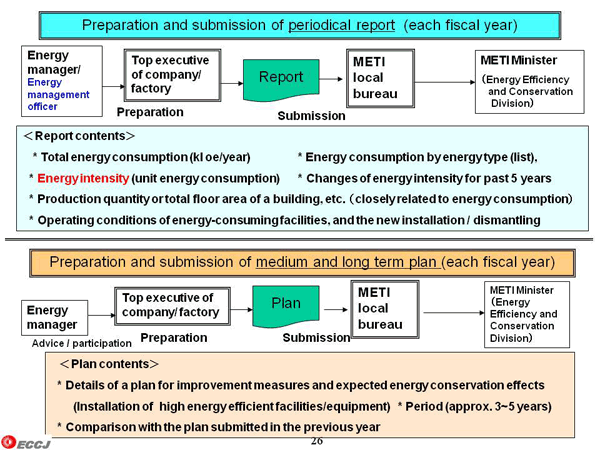 Preparation and submission of periodical report (each fiscal year)

Energy manager/ Energy management officer

Top executive of company/ factory

Preparation

Report

Submission

METI local bureau

METI Minister (Energy Efficiency and Conservation Division)

＜Report contents＞

* Total energy consumption (kl oe/year)  * Energy consumption by energy type (list),

* Energy intensity (unit energy consumption)  * Changes of energy intensity for past 5 years

* Production quantity or total floor area of a building, etc. (closely related to energy consumption)

* Operating conditions of energy-consuming facilities, and the new installation / dismantling

Preparation and submission of medium and long term plan (each fiscal year)

Energy manager

Advice / participation

Top executive of company/ factory

Preparation

Plan

Submission

METI local bureau

METI Minister (Energy Efficiency and Conservation Division)

＜Plan contents＞

* Details of a plan for improvement measures and expected energy conservation effects (Installation of high energy efficient facilities/equipment) * Period (approx. 3~5 years)

* Comparison with the plan submitted in the previous year

ECCJ

26